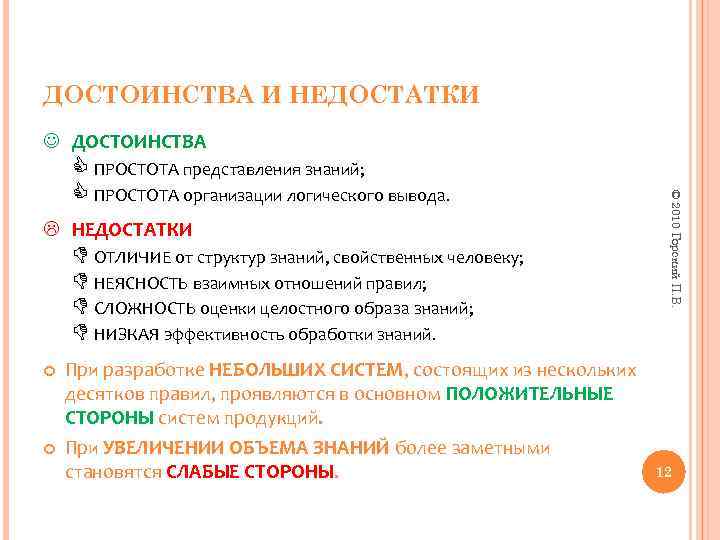 ДОСТОИНСТВА И НЕДОСТАТКИ

☺ ДОСТОИНСТВА

ПРОСТОТА представления знаний;

ПРОСТОТА организации логического вывода.

☹ НЕДОСТАТКИ

ОТЛИЧИЕ от структур знаний, свойственных человеку;

НЕЯСНОСТЬ взаимных отношений правил;

СЛОЖНОСТЬ оценки целостного образа знаний;

НИЗКАЯ эффективность обработки знаний.

При разработке НЕБОЛЬШИХ СИСТЕМ, состоящих из нескольких десятков правил, проявляются в основном ПОЛОЖИТЕЛЬНЫЕ СТОРОНЫ систем продукций.

При УВЕЛИЧЕНИИ ОБЪЕМА ЗНАНИЙ более заметными становятся СЛАБЫЕ СТОРОНЫ.

© 2010 Горский П.В.

12